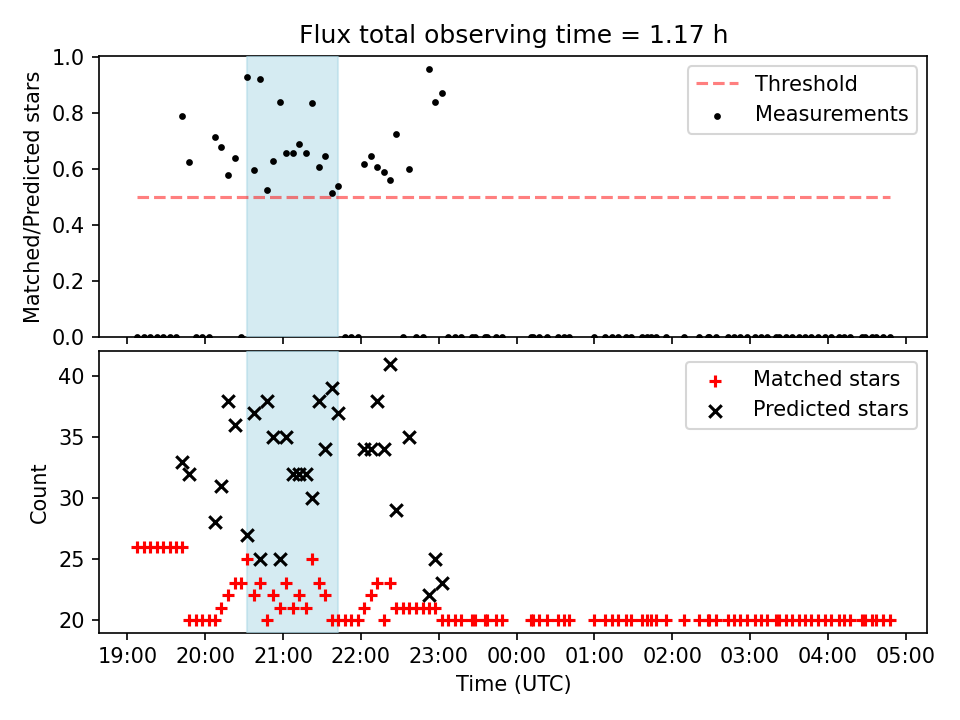 Flux total observing time = 1.17 h

Matched/Predicted stars

1.0
0.8
0.6
0.4
0.2
0.0

Threshold
Measurements

Count

40
35
30
25
20

Matched stars
Predicted stars

19:00 20:00 21:00 22:00 23:00 00:00 01:00 02:00 03:00 04:00 05:00
Time (UTC)